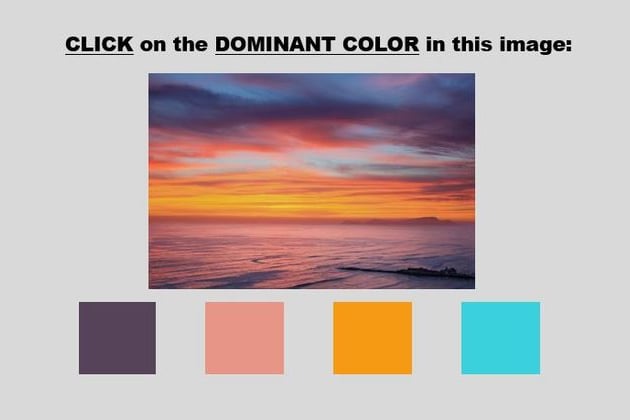 CLICK on the DOMINANT COLOR in this image: